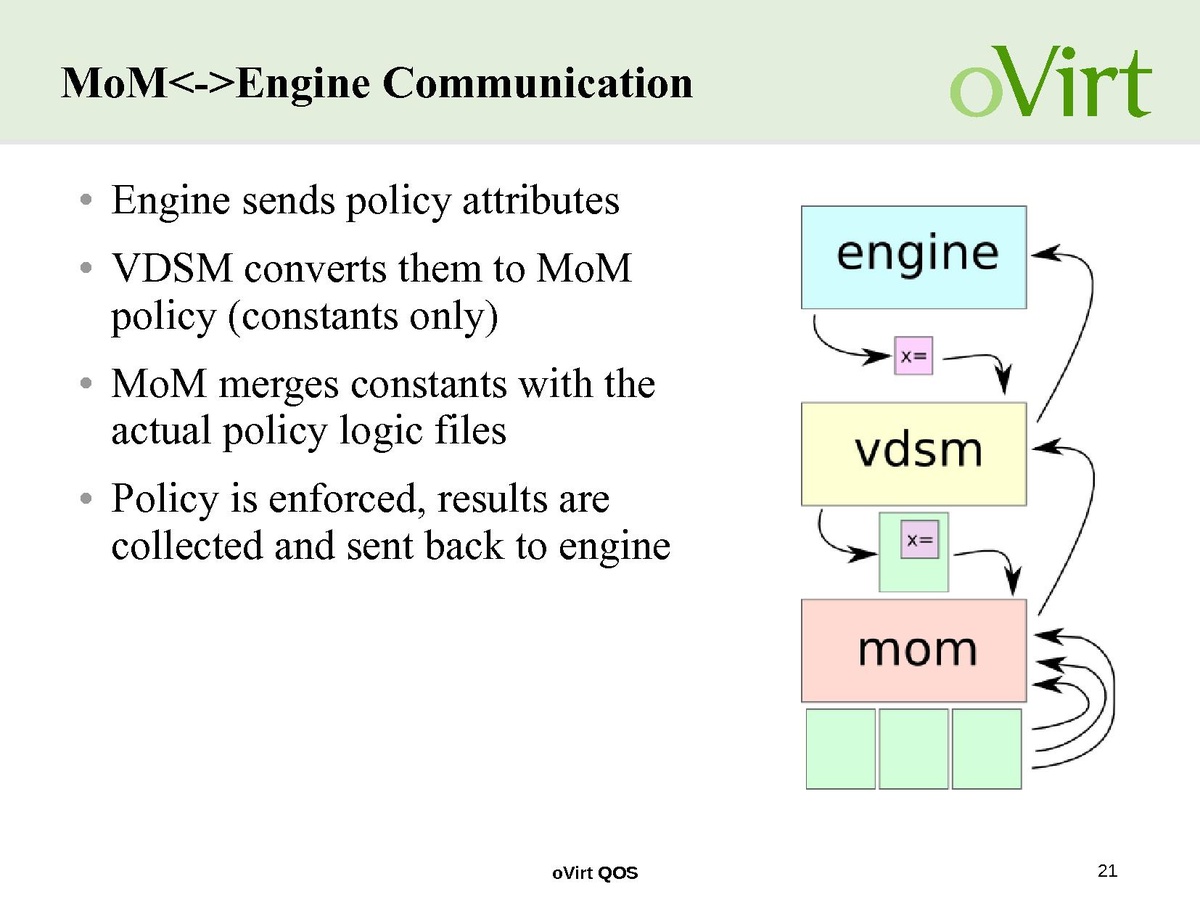 MoM<->Engine Communication

oVirt

• Engine sends policy attributes
• VDSM converts them to MoM policy (constants only)
• MoM merges constants with the actual policy logic files
• Policy is enforced, results are collected and sent back to engine

engine
x=
vdsm
x=
mom

oVirt QOS

21